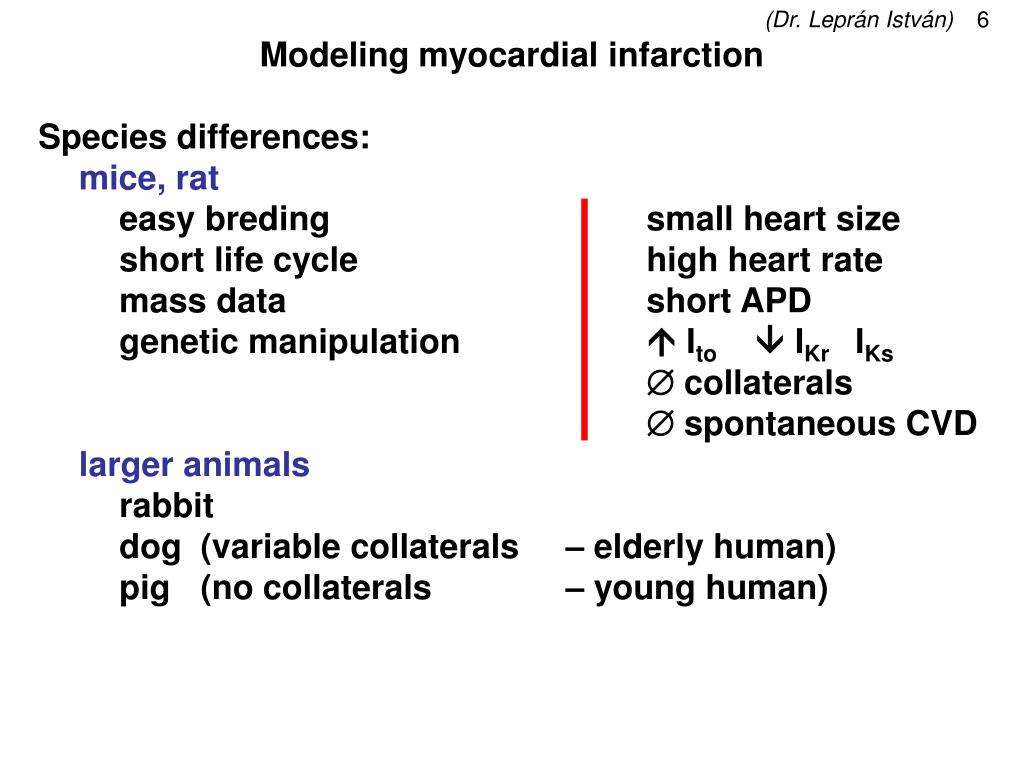 (Dr. Leprán István) 6

Modeling myocardial infarction

Species differences:

mice, rat

easy breding
short life cycle
mass data
genetic manipulation

small heart size
high heart rate
short APD
$\uparrow I_{to}$ $\downarrow I_{Kr}$ $I_{Ks}$
$\varnothing$ collaterals
$\varnothing$ spontaneous CVD

larger animals

rabbit
dog (variable collaterals – elderly human)
pig (no collaterals – young human)